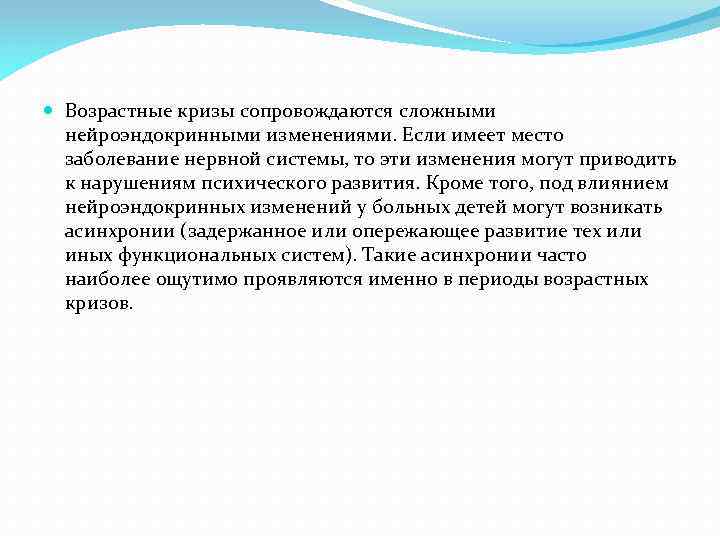 Возрастные кризы сопровождаются сложными нейроэндокринными изменениями. Если имеет место заболевание нервной системы, то эти изменения могут приводить к нарушениям психического развития. Кроме того, под влиянием нейроэндокринных изменений у больных детей могут возникать асинхронии (задержанное или опережающее развитие тех или иных функциональных систем). Такие асинхронии часто наиболее ощутимо проявляются именно в периоды возрастных кризов.